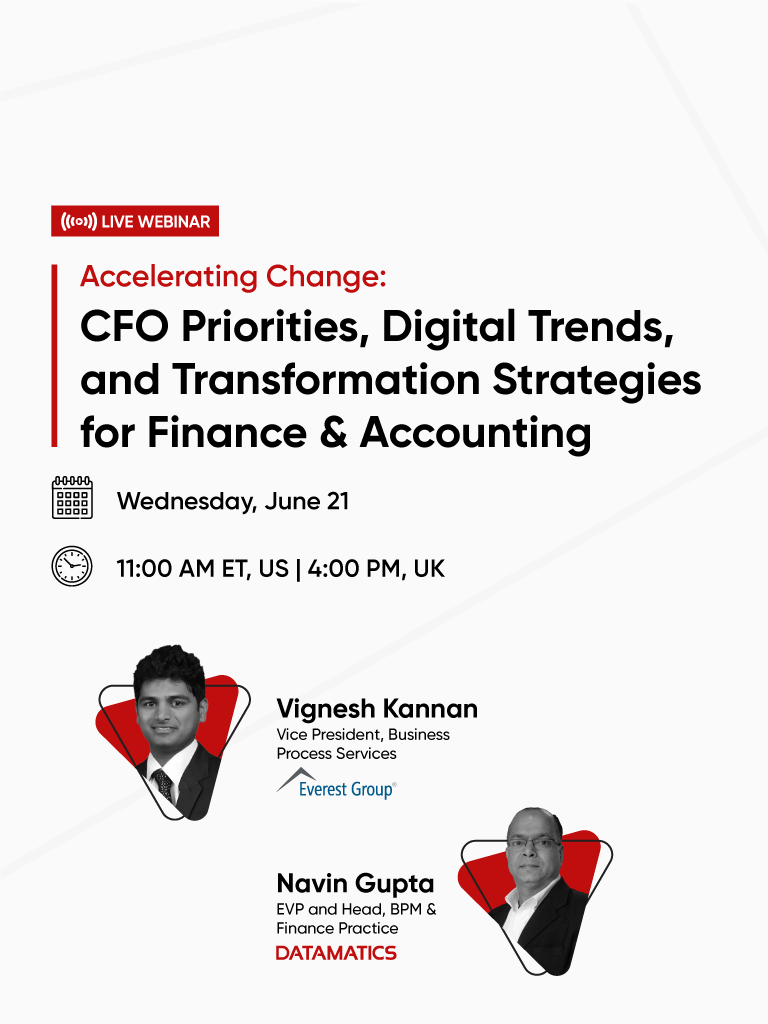 LIVE WEBINAR

Accelerating Change:

CFO Priorities, Digital Trends, and Transformation Strategies for Finance & Accounting

Wednesday, June 21

11:00 AM ET, US | 4:00 PM, UK

Vignesh Kannan
Vice President, Business Process Services
Everest Group®

Navin Gupta
EVP and Head, BPM & Finance Practice
DATAMATICS